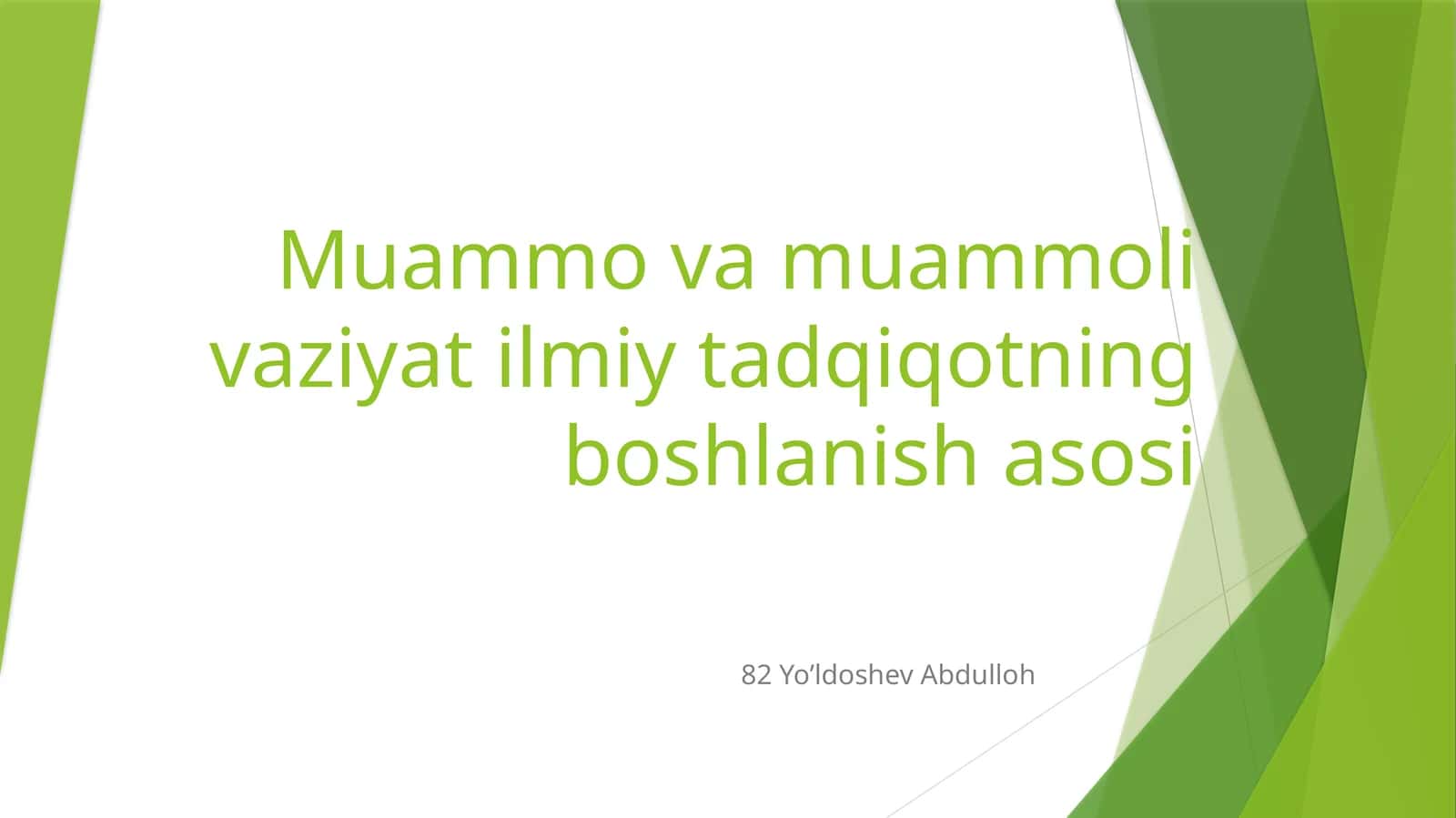 Muammo va muammoli vaziyat ilmiy tadqiqotning boshlanish asosi

82 Yo’ldoshev Abdulloh